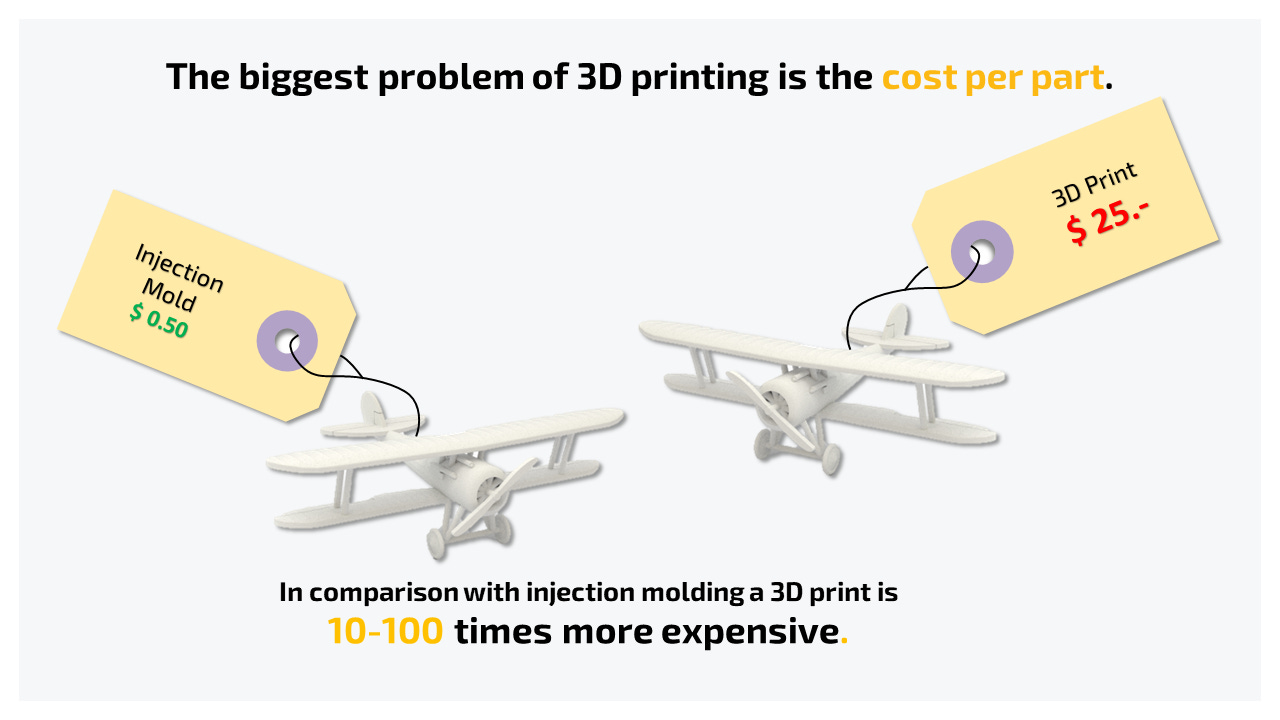 The biggest problem of 3D printing is the cost per part.

Injection Mold
$ 0.50

3D Print
$ 25.-

In comparison with injection molding a 3D print is
10-100 times more expensive.